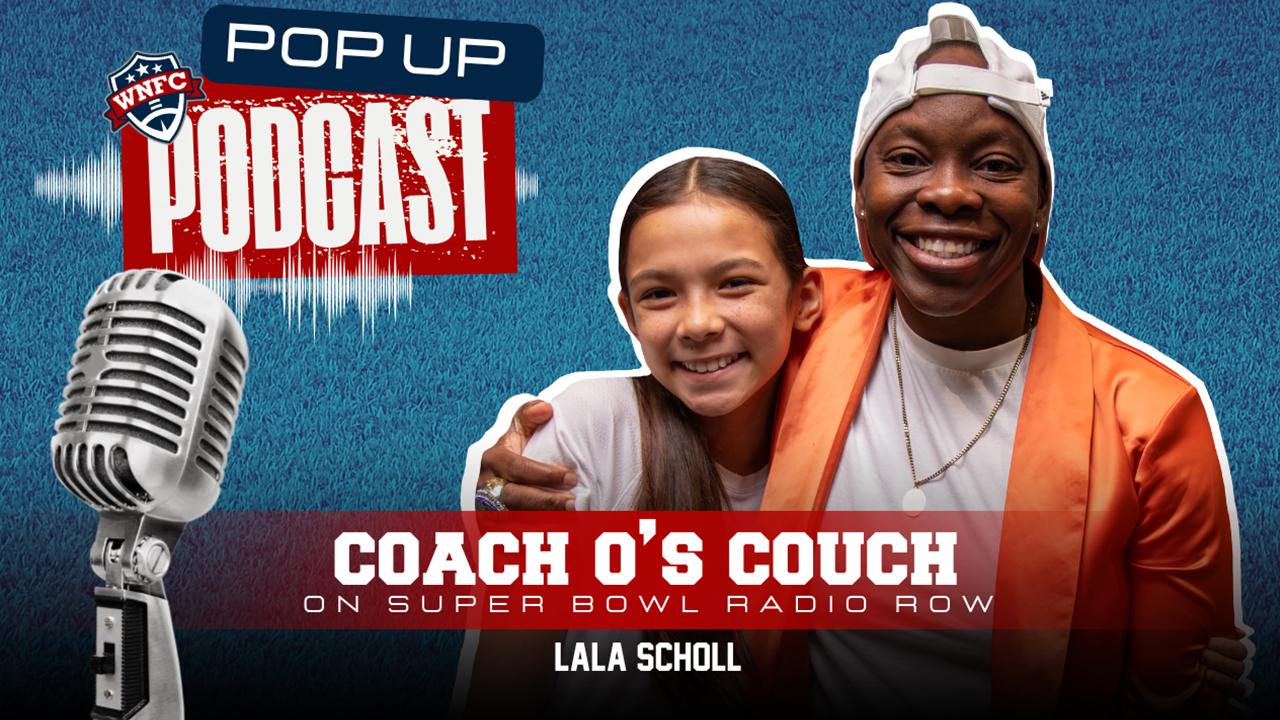 WNFC

POP UP

PODCAST

COACH O'S COUCH

ON SUPER BOWL RADIO ROW

LALA SCHOLL